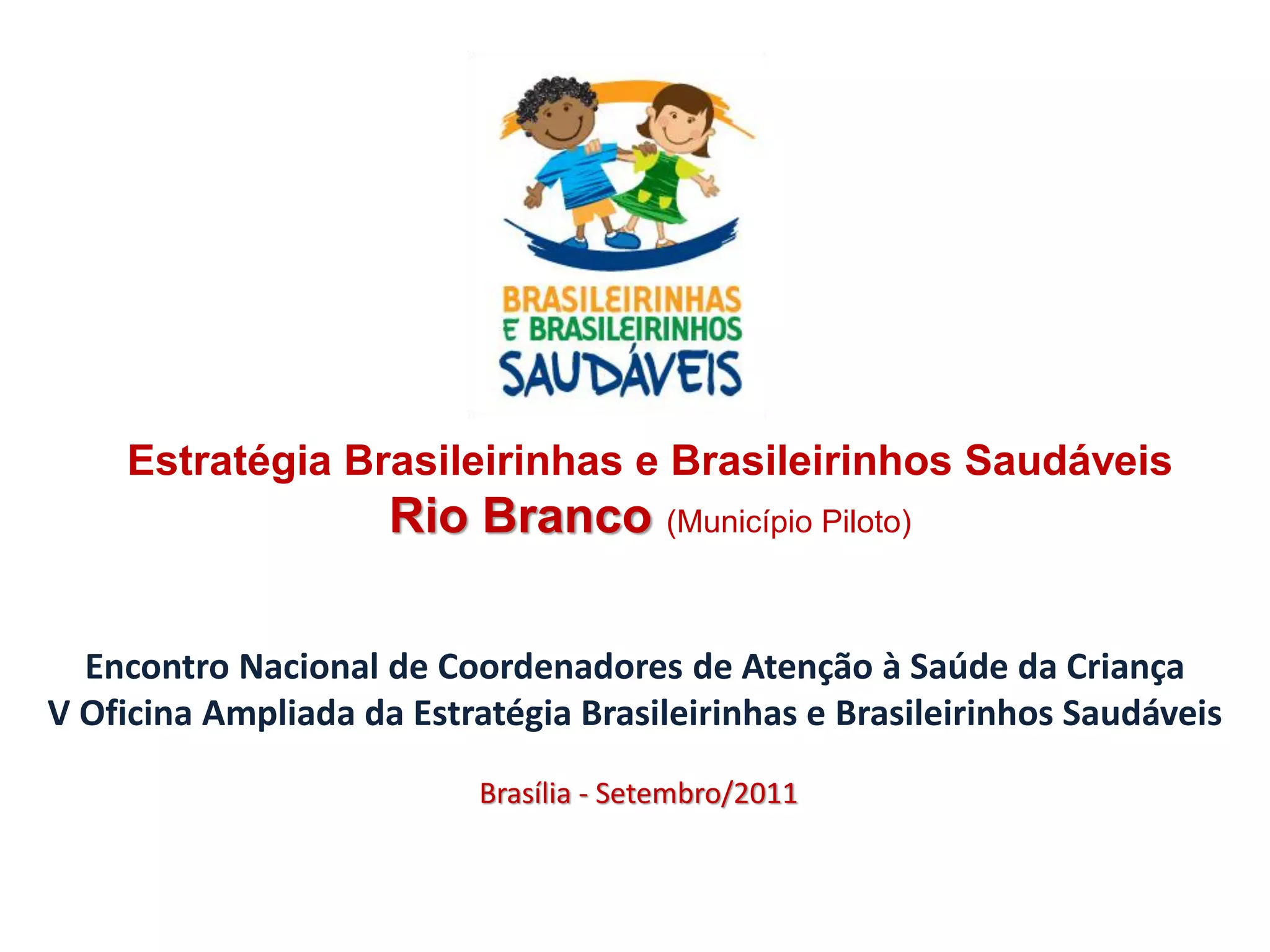 BRASILEIRINHAS
E BRASILEIRINHOS
SAUDÁVEIS

Estratégia Brasileirinhas e Brasileirinhos Saudáveis
Rio Branco (Município Piloto)

Encontro Nacional de Coordenadores de Atenção à Saúde da Criança
V Oficina Ampliada da Estratégia Brasileirinhas e Brasileirinhos Saudáveis

Brasília - Setembro/2011